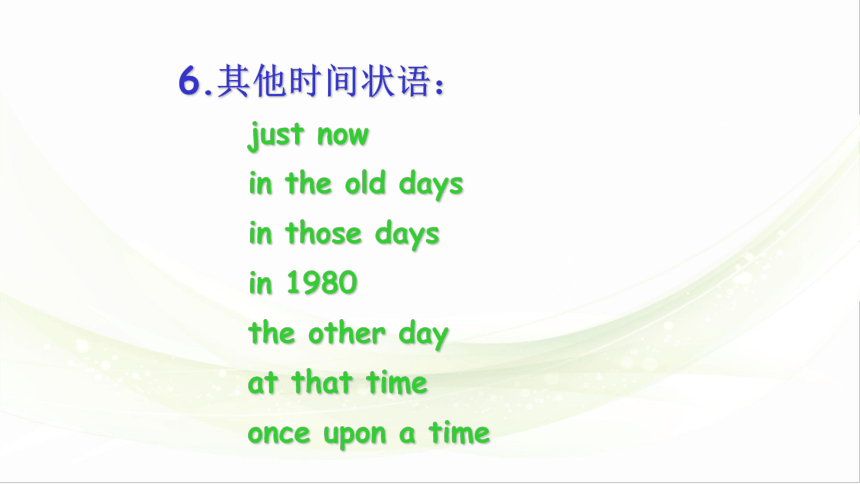 6.其他时间状语:

just now
in the old days
in those days
in 1980
the other day
at that time
once upon a time